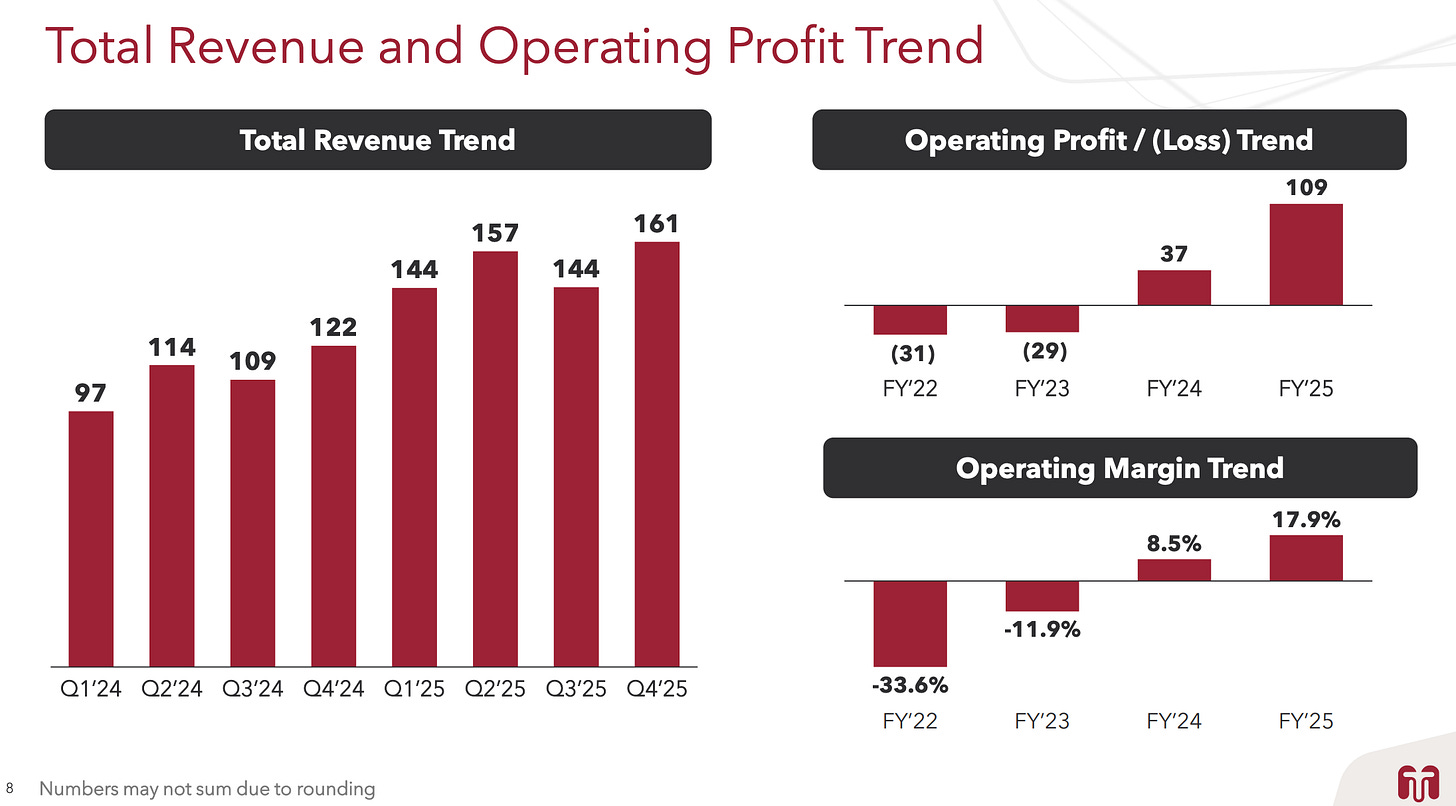 Total Revenue and Operating Profit Trend

Total Revenue Trend

97
114
109
122
144
157
144
161

Q1'24 Q2'24 Q3'24 Q4'24 Q1'25 Q2'25 Q3'25 Q4'25

Operating Profit / (Loss) Trend

(31)
(29)
37
109

FY'22 FY'23 FY'24 FY'25

Operating Margin Trend

-33.6%
-11.9%
8.5%
17.9%

FY'22 FY'23 FY'24 FY'25

8 Numbers may not sum due to rounding